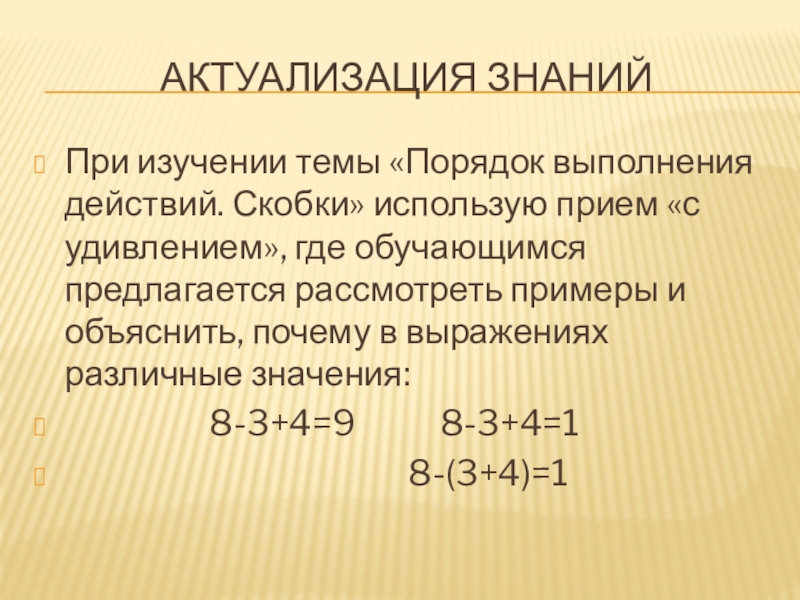 АКТУАЛИЗАЦИЯ ЗНАНИЙ

При изучении темы «Порядок выполнения действий. Скобки» использую прием «с удивлением», где обучающимся предлагается рассмотреть примеры и объяснить, почему в выражениях различные значения:

$8-3+4=9$ $8-3+4=1$

$8-(3+4)=1$